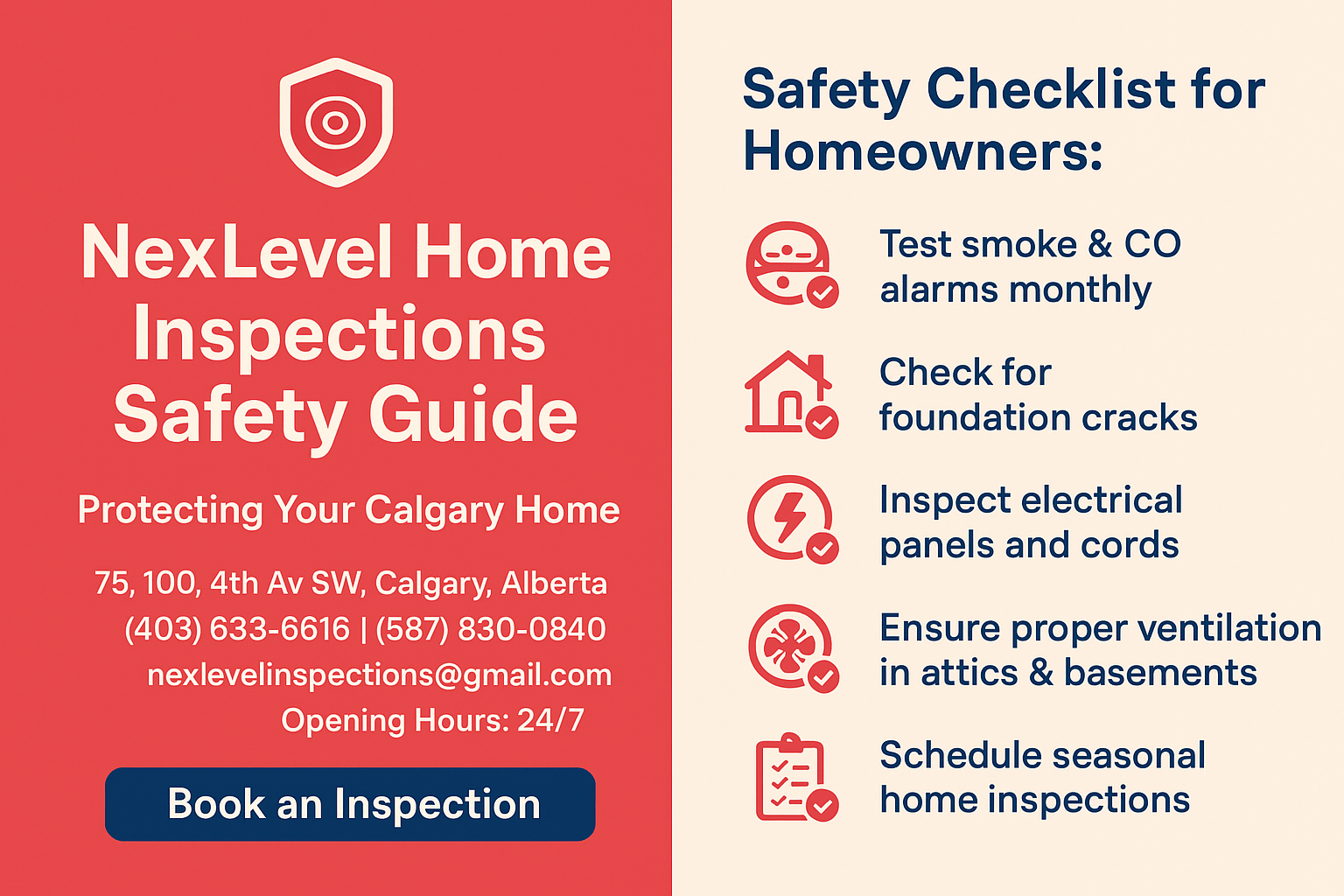 NexLevel Home Inspections Safety Guide

Protecting Your Calgary Home

75, 100, 4th Av SW, Calgary, Alberta
(403) 633-6616 | (587) 830-0840
nexlevelinspections@gmail.com
Opening Hours: 24/7

Book an Inspection

Safety Checklist for Homeowners:

Test smoke & CO alarms monthly

Check for foundation cracks

Inspect electrical panels and cords

Ensure proper ventilation in attics & basements

Schedule seasonal home inspections